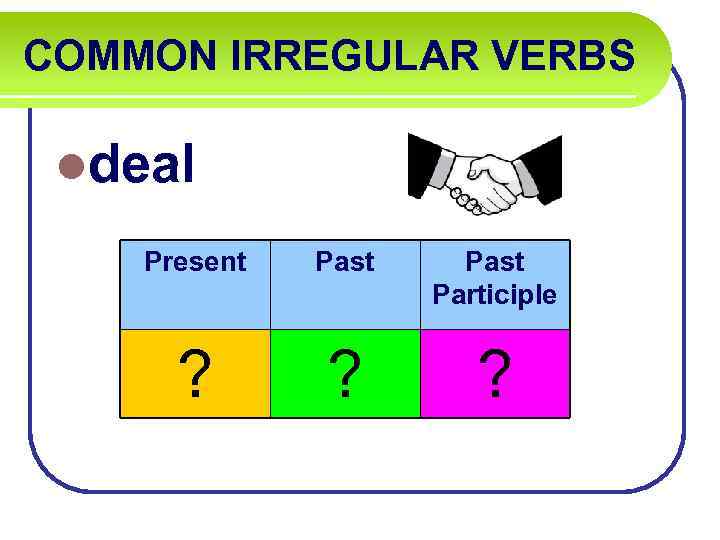 COMMON IRREGULAR VERBS

deal

| Present | Past | Past Participle |
|---|---|---|
| ? | ? | ? |